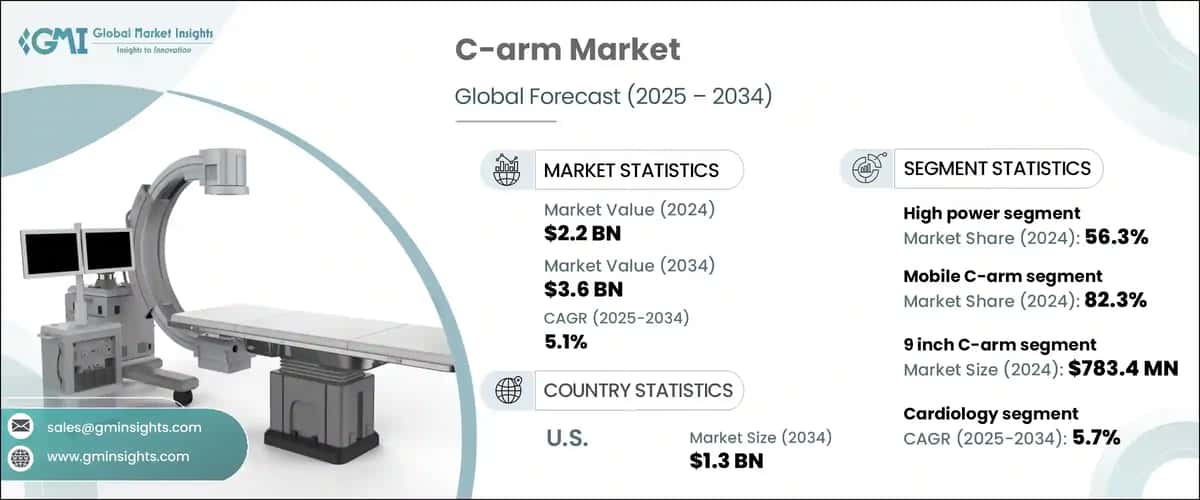 GMI Global Market Insights
Insights to Innovation

C-arm Market

Global Forecast (2025 – 2034)

MARKET STATISTICS

Market Value (2024)
$2.2 BN

Market Value (2034)
$3.6 BN

CAGR (2025-2034)
5.1%

COUNTRY STATISTICS

U.S.

Market Size (2034)
$1.3 BN

SEGMENT STATISTICS

High power segment
Market Share (2024): 56.3%

Mobile C-arm segment
Market Share (2024): 82.3%

9 inch C-arm segment
Market Size (2024): $783.4 MN

Cardiology segment
CAGR (2025-2034): 5.7%

sales@gminsights.com

www.gminsights.com